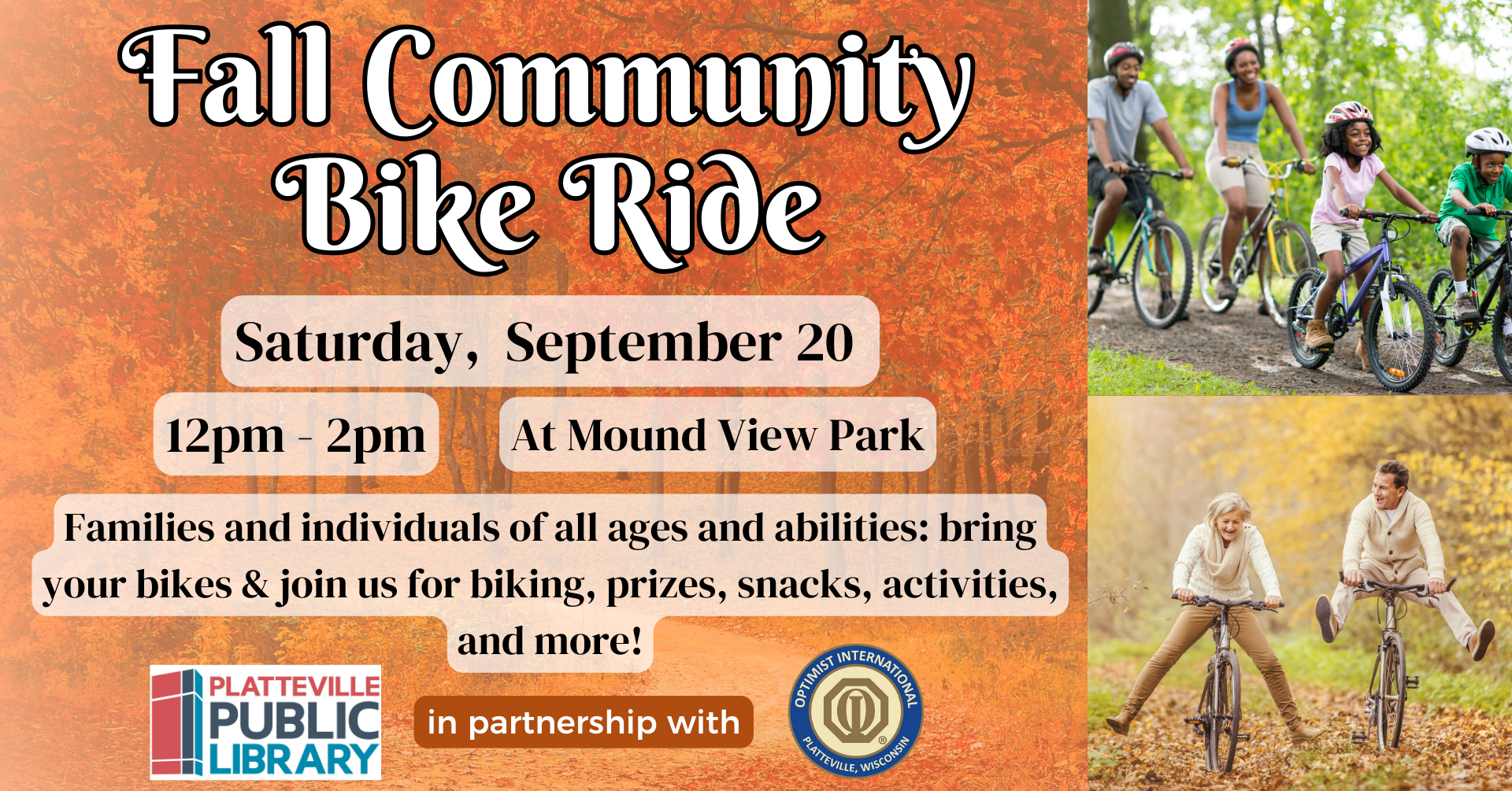 Fall Community Bike Ride

Saturday, September 20

12pm - 2pm

At Mound View Park

Families and individuals of all ages and abilities: bring your bikes & join us for biking, prizes, snacks, activities, and more!

PLATTEVILLE PUBLIC LIBRARY

in partnership with

OPTIMIST INTERNATIONAL

PLATTEVILLE, WISCONSIN